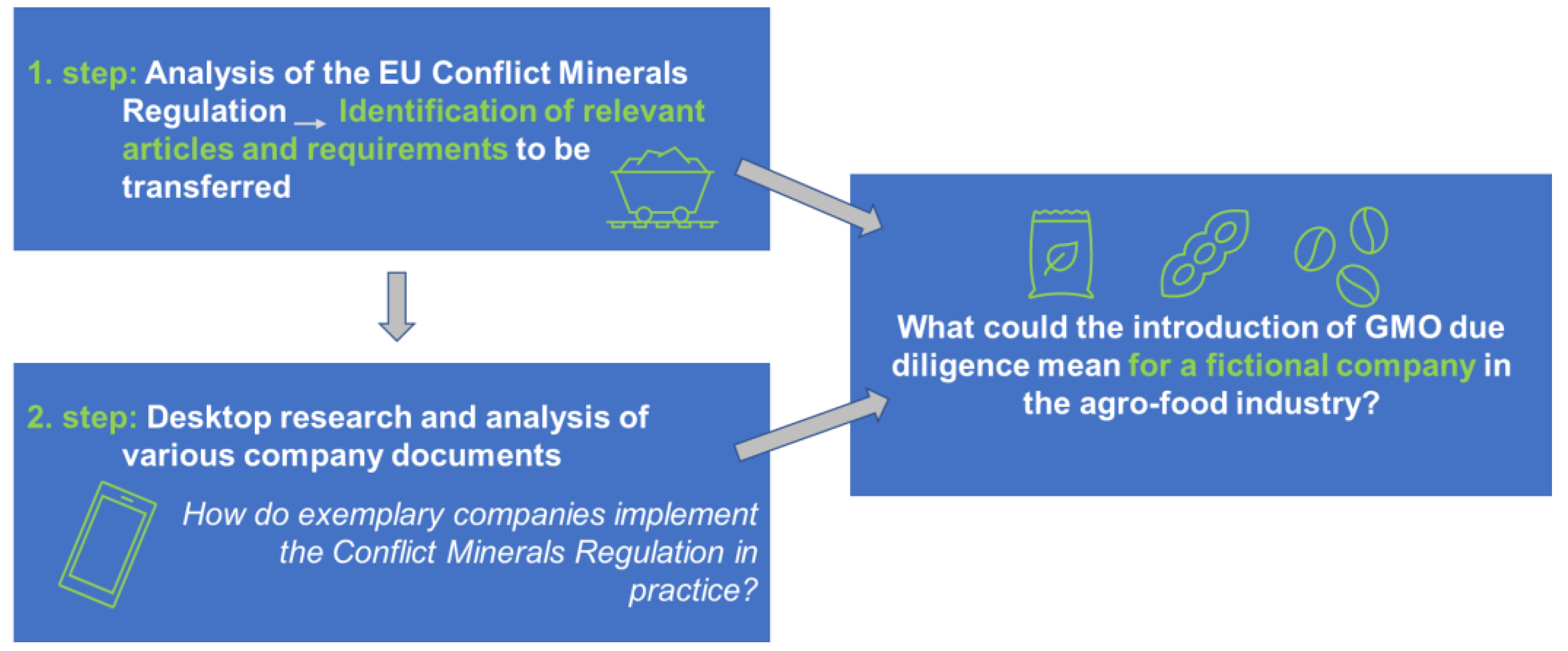 1. step: Analysis of the EU Conflict Minerals Regulation → Identification of relevant articles and requirements to be transferred

2. step: Desktop research and analysis of various company documents

How do exemplary companies implement the Conflict Minerals Regulation in practice?

What could the introduction of GMO due diligence mean for a fictional company in the agro-food industry?